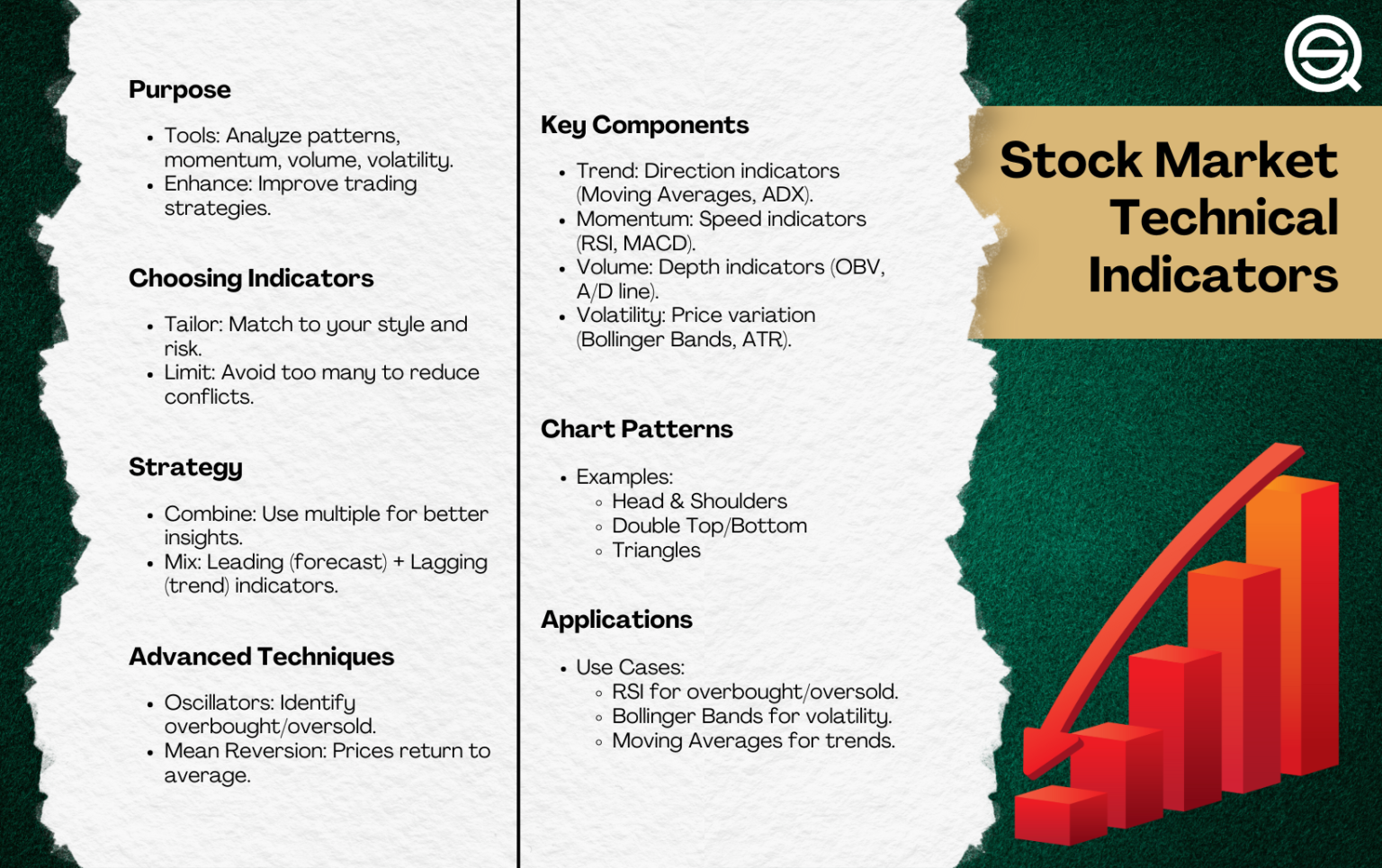 Purpose

- Tools: Analyze patterns, momentum, volume, volatility.
- Enhance: Improve trading strategies.

Choosing Indicators

- Tailor: Match to your style and risk.
- Limit: Avoid too many to reduce conflicts.

Strategy

- Combine: Use multiple for better insights.
- Mix: Leading (forecast) + Lagging (trend) indicators.

Advanced Techniques

- Oscillators: Identify overbought/oversold.
- Mean Reversion: Prices return to average.

Key Components

- Trend: Direction indicators (Moving Averages, ADX).
- Momentum: Speed indicators (RSI, MACD).
- Volume: Depth indicators (OBV, A/D line).
- Volatility: Price variation (Bollinger Bands, ATR).

Chart Patterns

- Examples:
  - Head & Shoulders
  - Double Top/Bottom
  - Triangles

Applications

- Use Cases:
  - RSI for overbought/oversold.
  - Bollinger Bands for volatility.
  - Moving Averages for trends.

Stock Market Technical Indicators